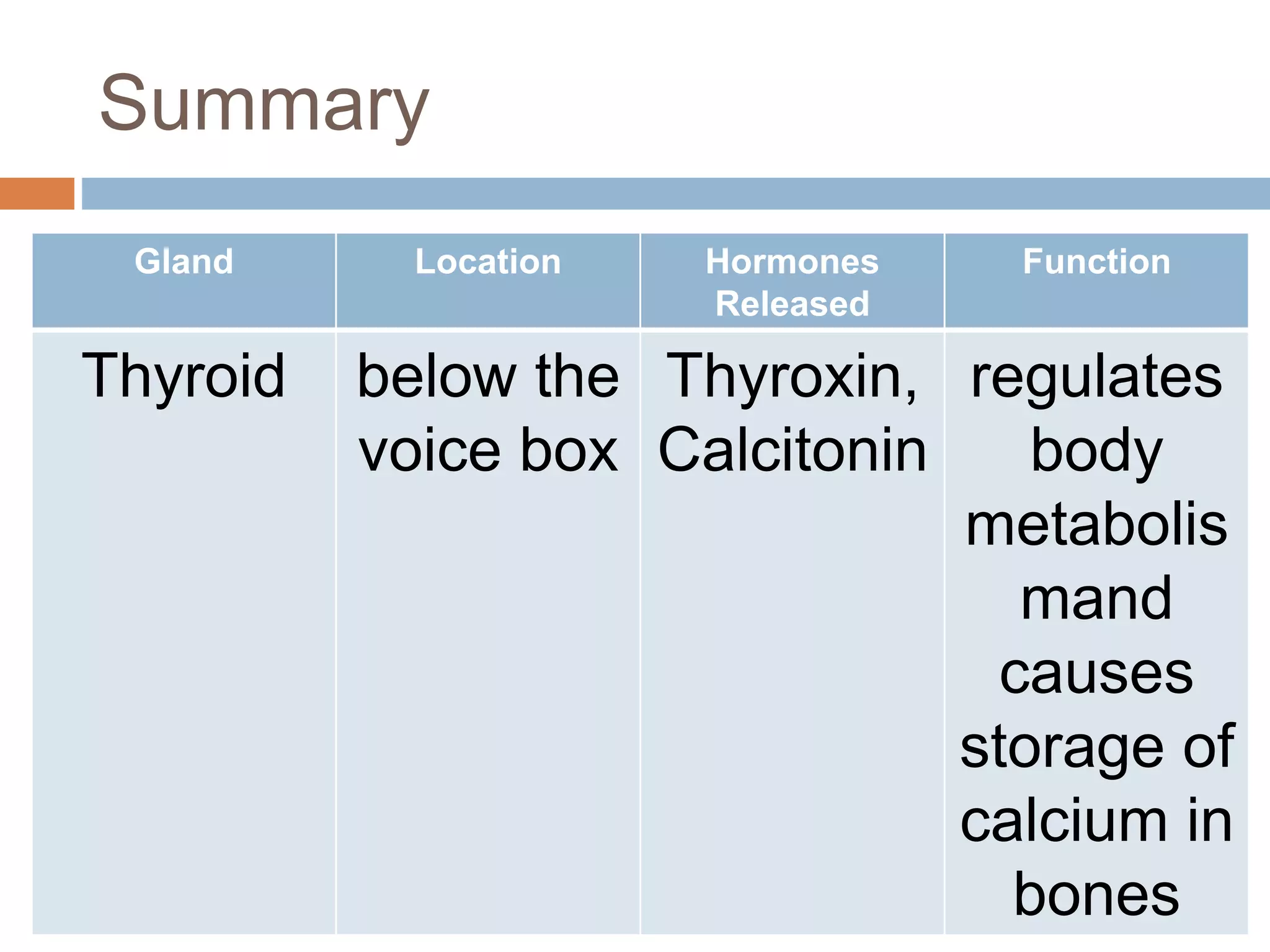 Summary

| Gland | Location | Hormones Released | Function |
|---|---|---|---|
| Thyroid | below the voice box | Thyroxin, Calcitonin | regulates body metabolis mand causes storage of calcium in bones |